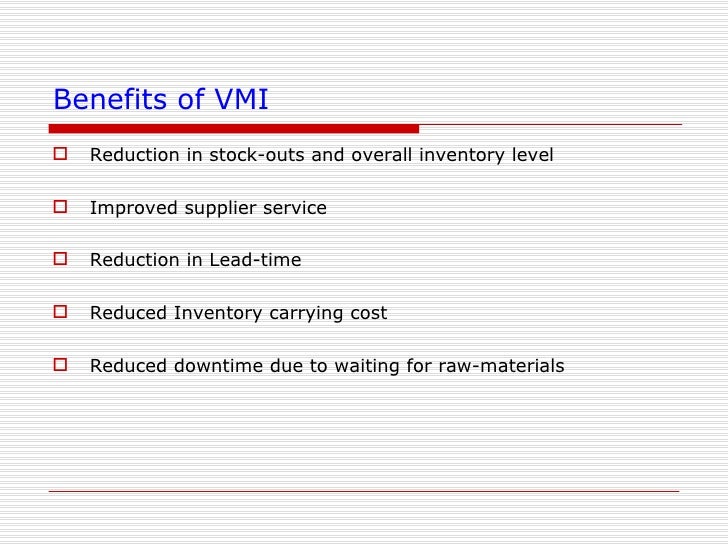 Benefits of VMI

Reduction in stock-outs and overall inventory level

Improved supplier service

Reduction in Lead-time

Reduced Inventory carrying cost

Reduced downtime due to waiting for raw-materials